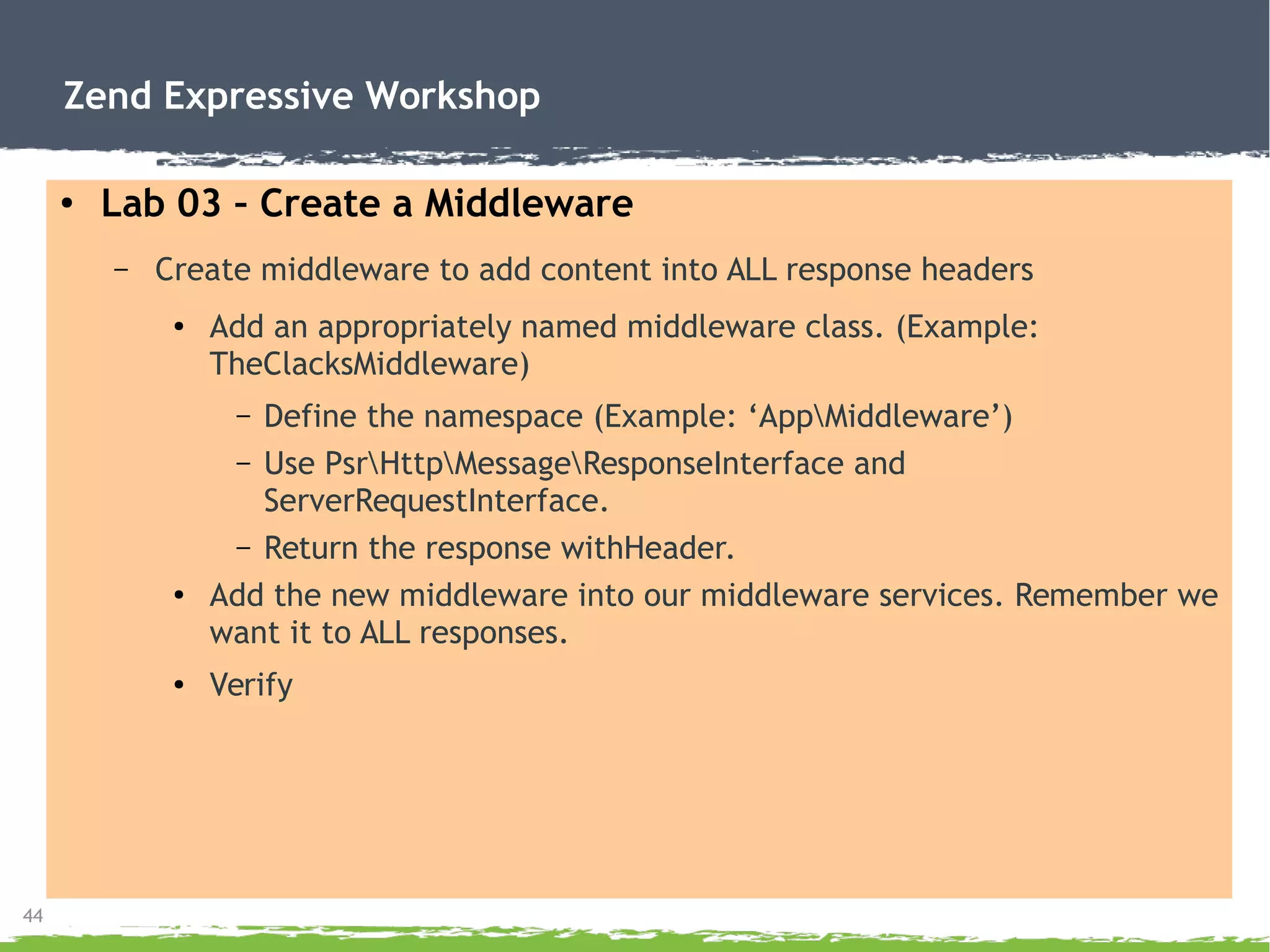 Zend Expressive Workshop

• Lab 03 - Create a Middleware

– Create middleware to add content into ALL response headers

• Add an appropriately named middleware class. (Example: TheClacksMiddleware)

– Define the namespace (Example: ‘App\Middleware’)

– Use Psr\Http\Message\ResponseInterface and ServerRequestInterface.

– Return the response withHeader.

• Add the new middleware into our middleware services. Remember we want it to ALL responses.

• Verify

44